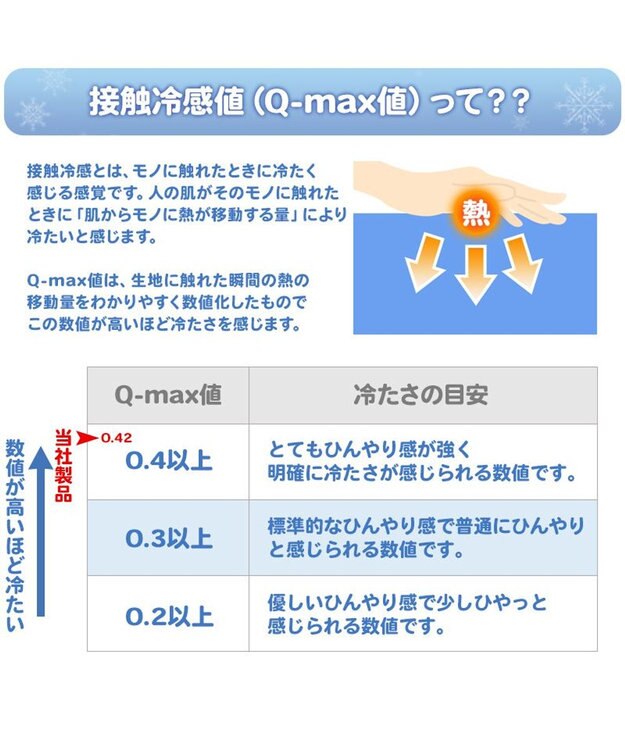 接触冷感値（Q-max値）って??

接触冷感とは、モノに触れたときに冷たく感じる感覚です。人の肌がそのモノに触れたときに「肌からモノに熱が移動する量」により冷たいと感じます。

Q-max値は、生地に触れた瞬間の熱の移動量をわかりやすく数値化したものでこの数値が高いほど冷たさを感じます。

熱

数値が高いほど冷たい

当社製品

0.42

| Q-max値 | 冷たさの目安 |
|---|---|
| 0.4以上 | とてもひんやり感が強く明確に冷たさが感じられる数値です。 |
| 0.3以上 | 標準的なひんやり感で普通にひんやりと感じられる数値です。 |
| 0.2以上 | 優しいひんやり感で少しひやっと感じられる数値です。 |